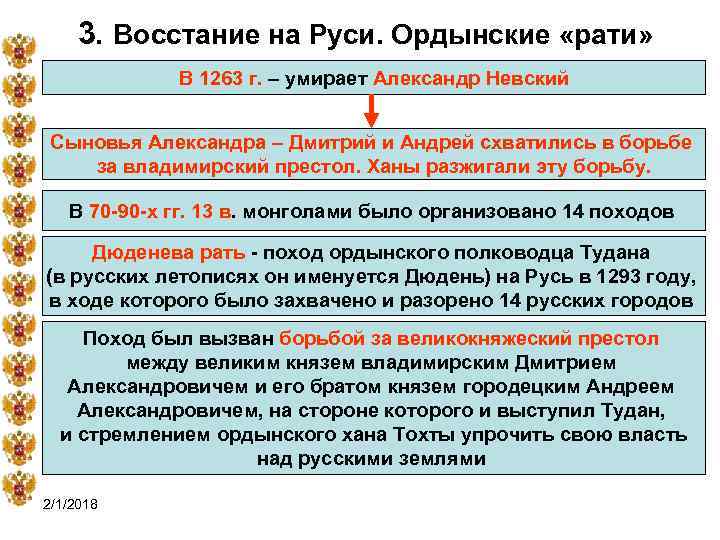 3. Восстание на Руси. Ордынские «рати»

В 1263 г. – умирает Александр Невский

Сыновья Александра – Дмитрий и Андрей схватились в борьбе за владимирский престол. Ханы разжигали эту борьбу.

В 70-90-х гг. 13 в. монголами было организовано 14 походов

Дюденева рать - поход ордынского полководца Тудана (в русских летописях он именуется Дюдень) на Русь в 1293 году, в ходе которого было захвачено и разорено 14 русских городов

Поход был вызван борьбой за великокняжеский престол между великим князем владимирским Дмитрием Александровичем и его братом князем городецким Андреем Александровичем, на стороне которого и выступил Тудан, и стремлением ордынского хана Тохты упрочить свою власть над русскими землями

2/1/2018